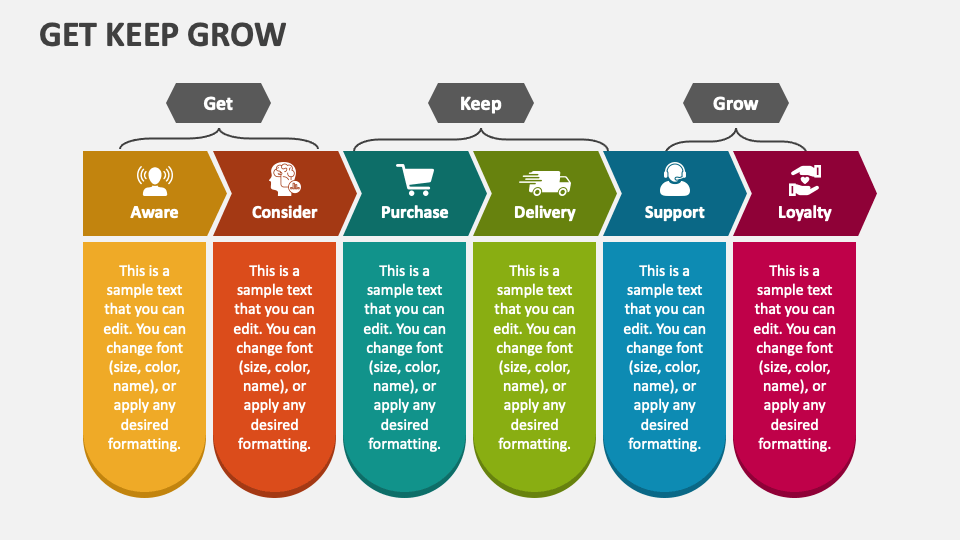 GET KEEP GROW

Get

Keep

Grow

Aware

Consider

Purchase

Delivery

Support

Loyalty

This is a sample text that you can edit. You can change font (size, color, name), or apply any desired formatting.

This is a sample text that you can edit. You can change font (size, color, name), or apply any desired formatting.

This is a sample text that you can edit. You can change font (size, color, name), or apply any desired formatting.

This is a sample text that you can edit. You can change font (size, color, name), or apply any desired formatting.

This is a sample text that you can edit. You can change font (size, color, name), or apply any desired formatting.

This is a sample text that you can edit. You can change font (size, color, name), or apply any desired formatting.